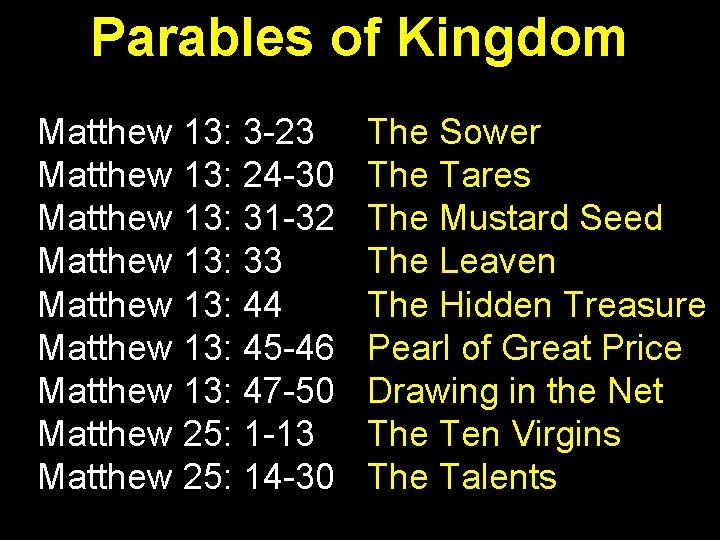 Parables of Kingdom

Matthew 13: 3-23 The Sower
Matthew 13: 24-30 The Tares
Matthew 13: 31-32 The Mustard Seed
Matthew 13: 33 The Leaven
Matthew 13: 44 The Hidden Treasure
Matthew 13: 45-46 Pearl of Great Price
Matthew 13: 47-50 Drawing in the Net
Matthew 25: 1-13 The Ten Virgins
Matthew 25: 14-30 The Talents